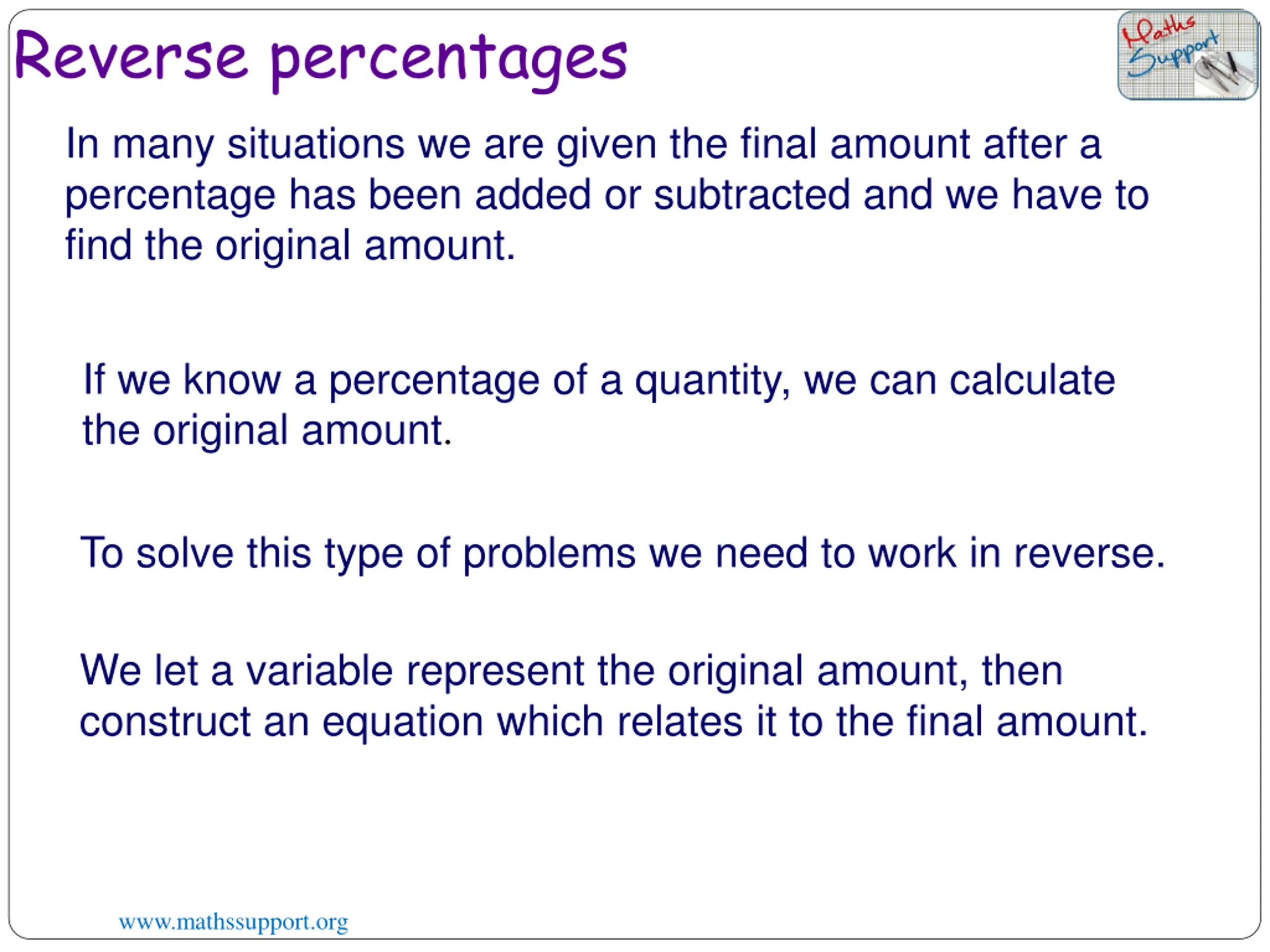 Reverse percentages

Maths Support

In many situations we are given the final amount after a percentage has been added or subtracted and we have to find the original amount.

If we know a percentage of a quantity, we can calculate the original amount.

To solve this type of problems we need to work in reverse.

We let a variable represent the original amount, then construct an equation which relates it to the final amount.

www.mathssupport.org